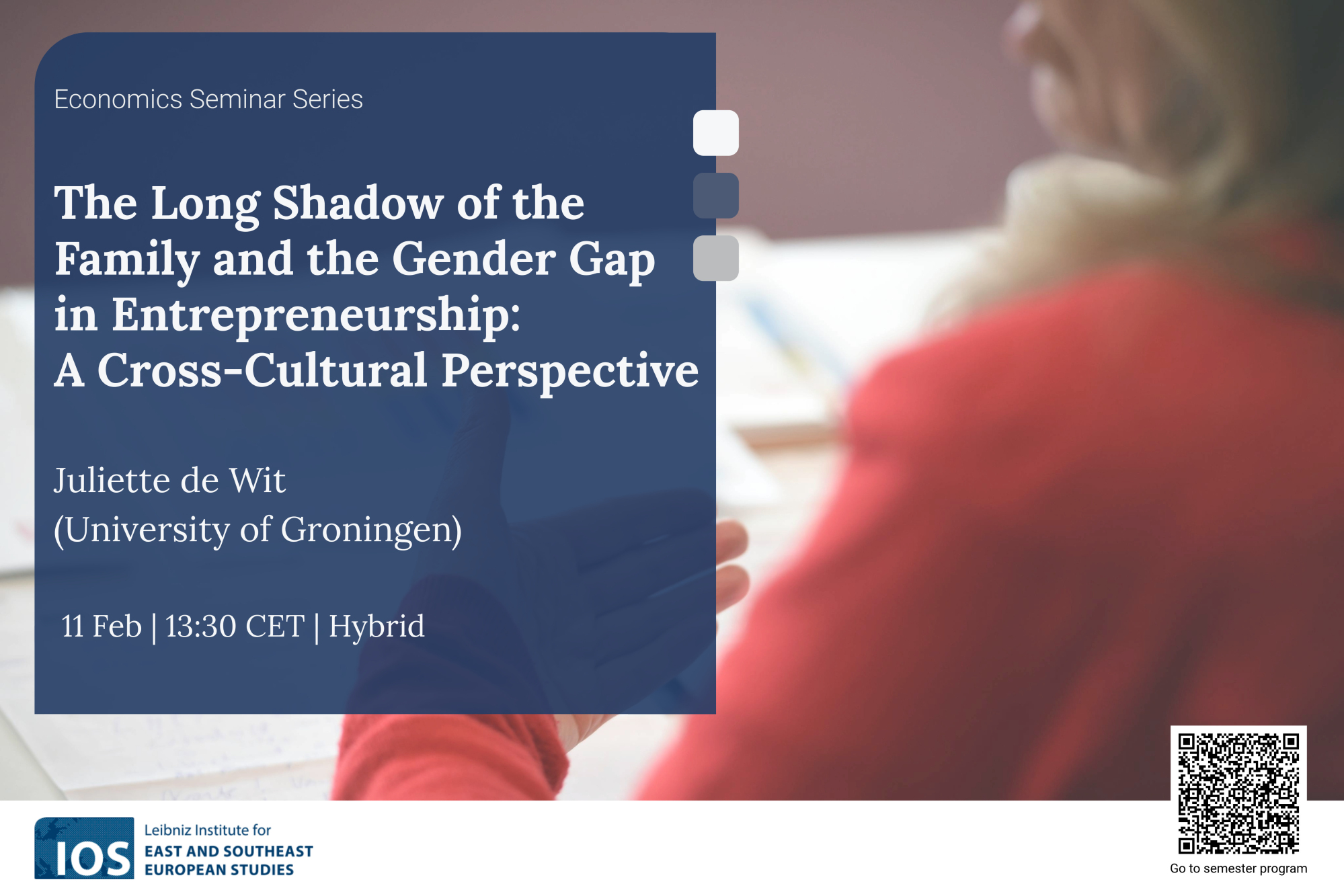 Economics Seminar Series

The Long Shadow of the Family and the Gender Gap in Entrepreneurship: A Cross-Cultural Perspective

Juliette de Wit
(University of Groningen)

11 Feb | 13:30 CET | Hybrid

IOS
Leibniz Institute for
EAST AND SOUTHEAST
EUROPEAN STUDIES

Go to semester program